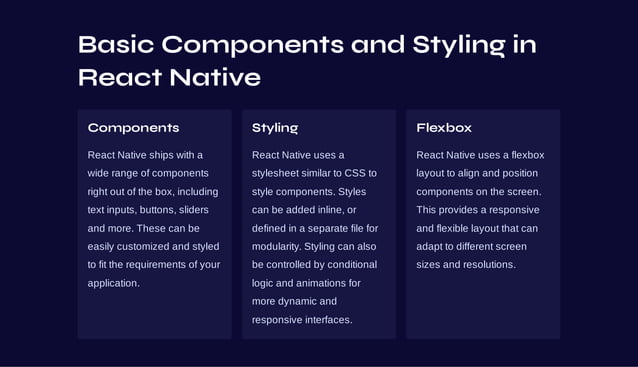 Basic Components and Styling in React Native

Components

React Native ships with a wide range of components right out of the box, including text inputs, buttons, sliders and more. These can be easily customized and styled to fit the requirements of your application.

Styling

React Native uses a stylesheet similar to CSS to style components. Styles can be added inline, or defined in a separate file for modularity. Styling can also be controlled by conditional logic and animations for more dynamic and responsive interfaces.

Flexbox

React Native uses a flexbox layout to align and position components on the screen. This provides a responsive and flexible layout that can adapt to different screen sizes and resolutions.